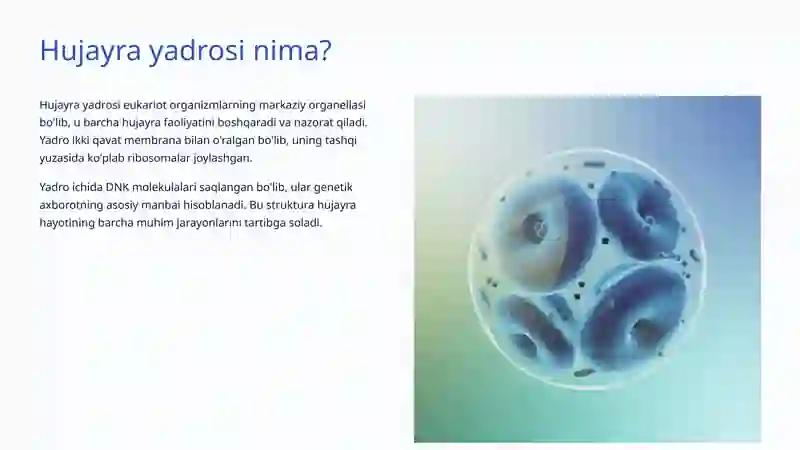 Hujayra yadrosi nima?

Hujayra yadrosi eukariot organizmlarning markaziy organellasi bo'lib, u barcha hujayra faoliyatini boshqaradi va nazorat qiladi. Yadro ikki qavat membrana bilan o'ralgan bo'lib, uning tashqi yuzasida ko'plab ribosomalar joylashgan.

Yadro ichida DNK molekulalari saqlangan bo'lib, ular genetik axborotning asosiy manbai hisoblanadi. Bu struktura hujayra hayotining barcha muhim jarayonlarini tartibga soladi.